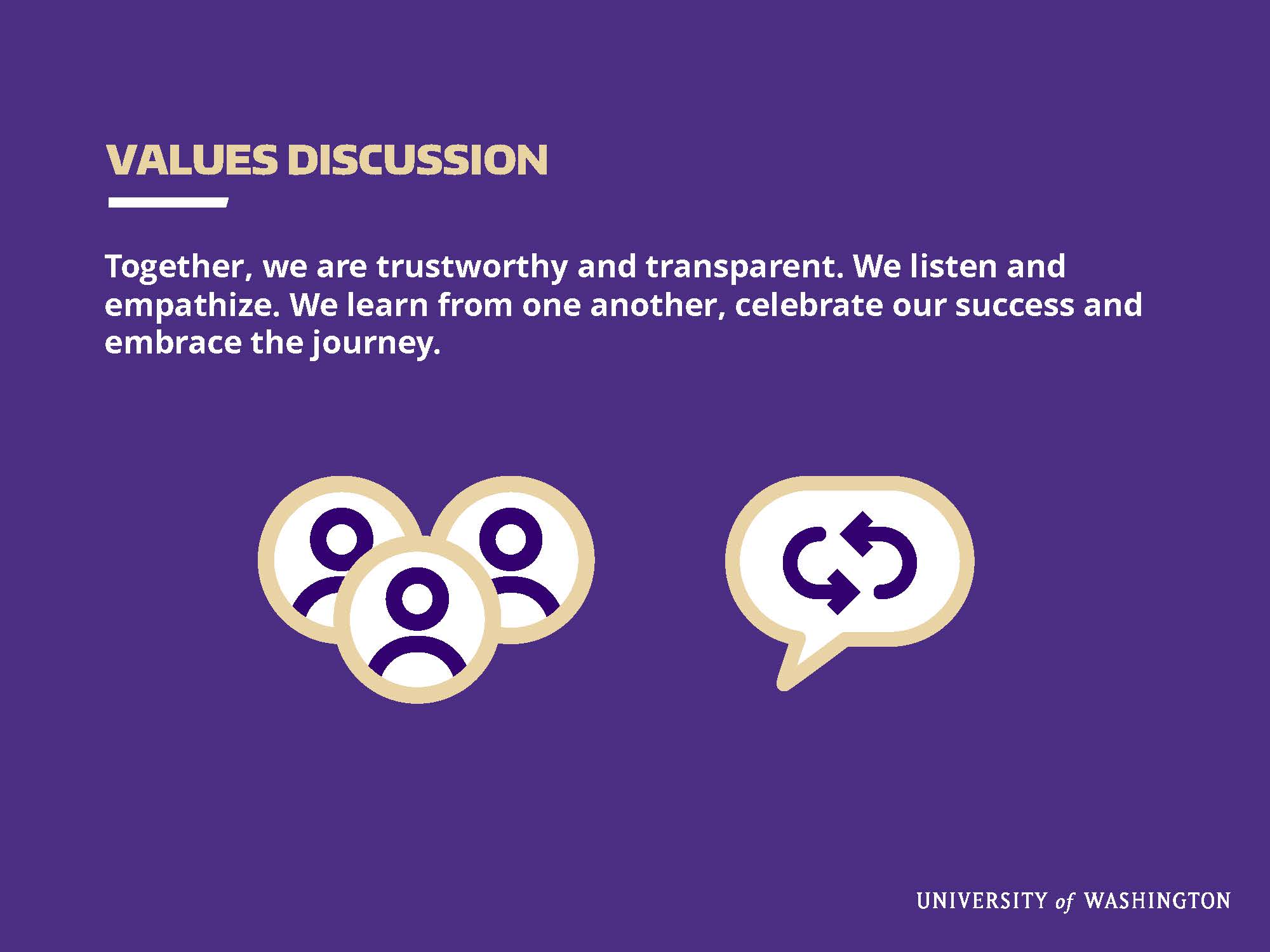 VALUES DISCUSSION

Together, we are trustworthy and transparent. We listen and empathize. We learn from one another, celebrate our success and embrace the journey.

UNIVERSITY of WASHINGTON